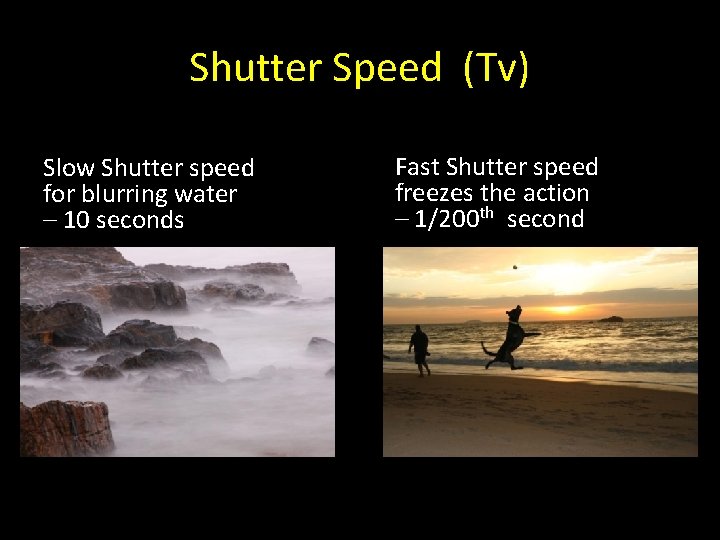 Shutter Speed (Tv)

Slow Shutter speed for blurring water – 10 seconds

Fast Shutter speed freezes the action – 1/200$^{th}$ second